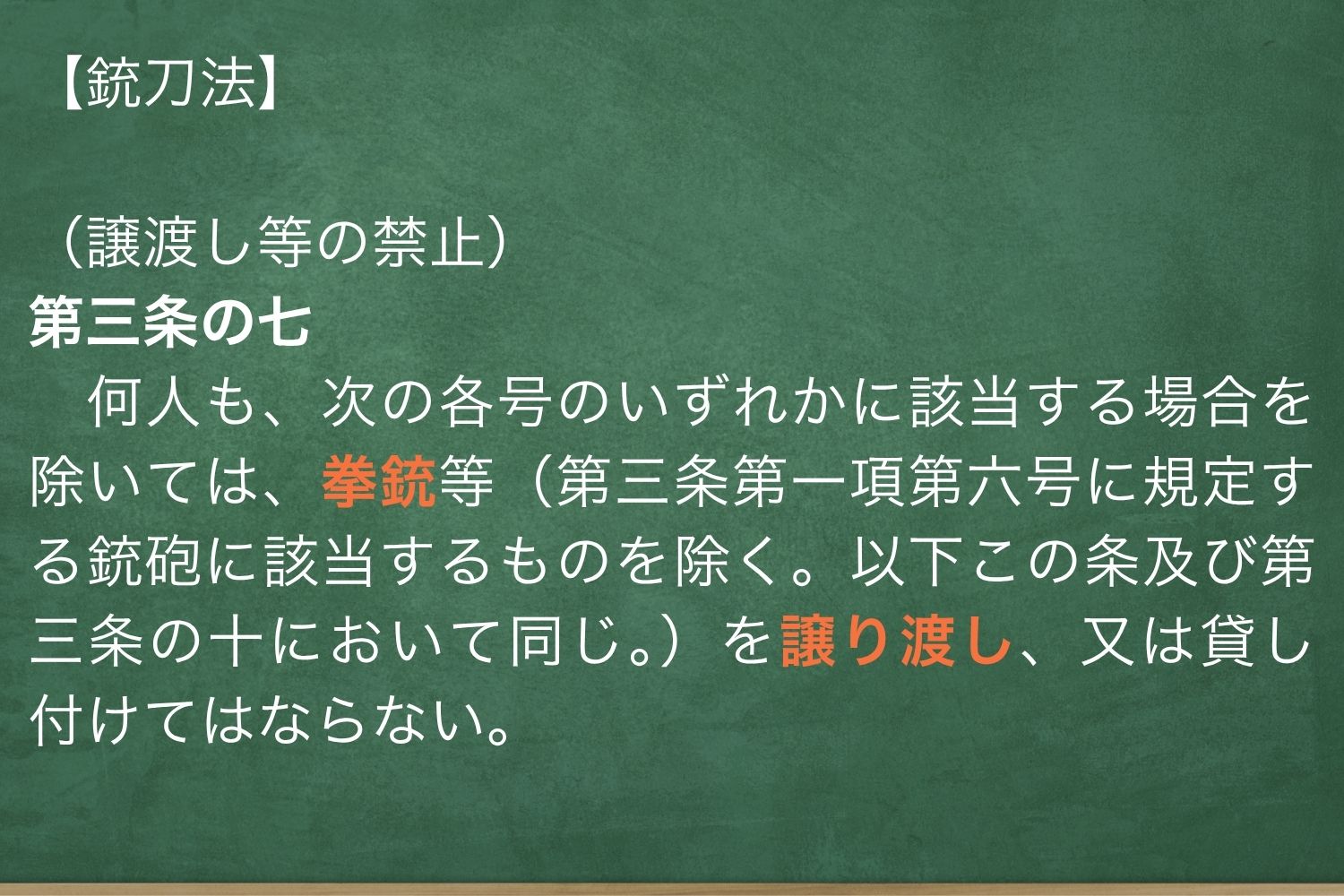 【銃刀法】

（譲渡し等の禁止）
第三条の七
　何人も、次の各号のいずれかに該当する場合を除いては、拳銃等（第三条第一項第六号に規定する銃砲に該当するものを除く。以下この条及び第三条の十において同じ。）を譲り渡し、又は貸し付けてはならない。